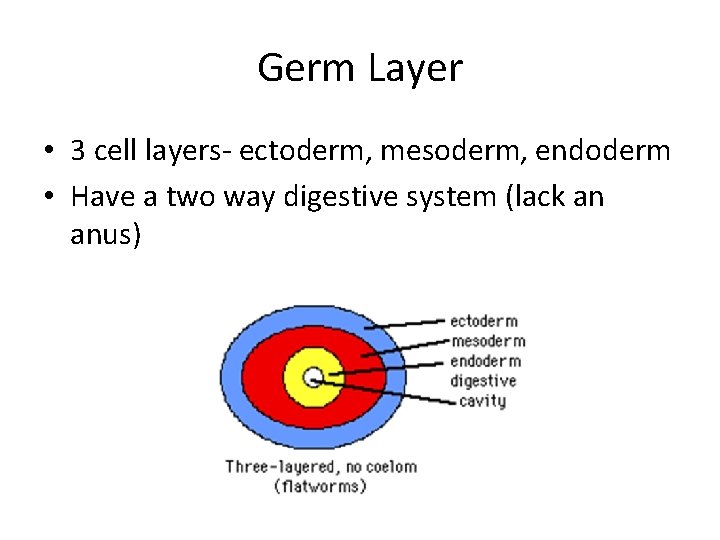 Germ Layer

• 3 cell layers- ectoderm, mesoderm, endoderm
• Have a two way digestive system (lack an anus)

ectoderm
mesoderm
endoderm
digestive
cavity

Three-layered, no coelom
(flatworms)